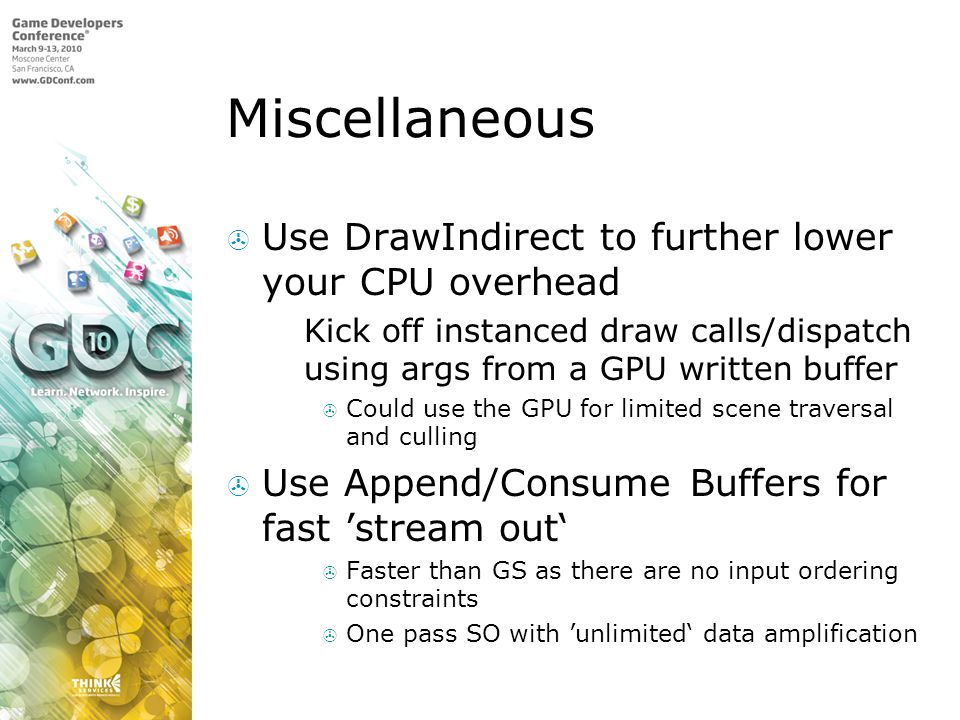 Game Developers Conference®
March 9-13, 2010
Moscone Center
San Francisco, CA
www.GDConf.com

GDC 10
Learn. Network. Inspire.

THINK SERVICES

Miscellaneous

Use DrawIndirect to further lower your CPU overhead

Kick off instanced draw calls/dispatch using args from a GPU written buffer

Could use the GPU for limited scene traversal and culling

Use Append/Consume Buffers for fast ’stream out‘

Faster than GS as there are no input ordering constraints

One pass SO with ’unlimited‘ data amplification